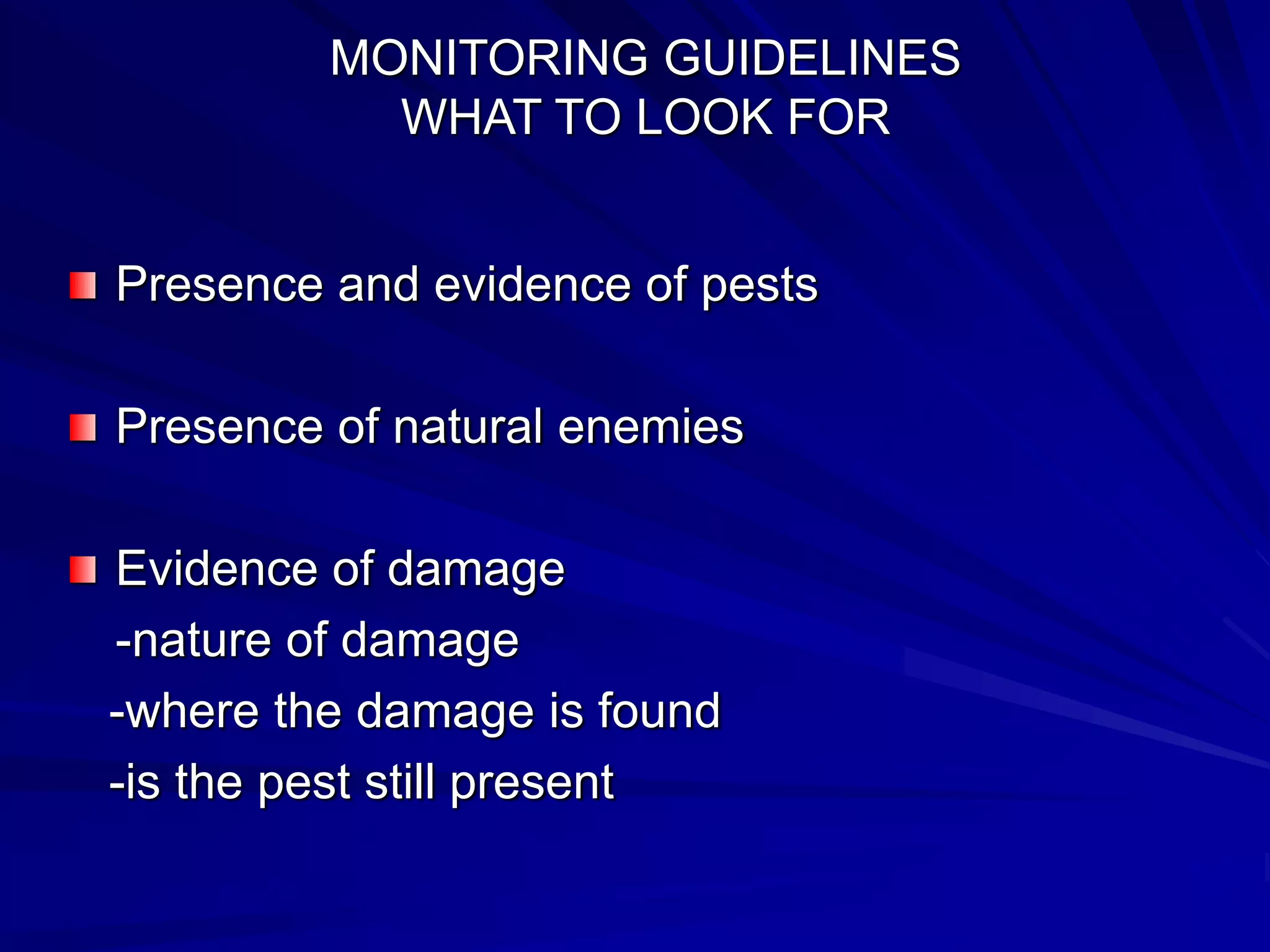 MONITORING GUIDELINES
WHAT TO LOOK FOR

Presence and evidence of pests

Presence of natural enemies

Evidence of damage
-nature of damage
-where the damage is found
-is the pest still present